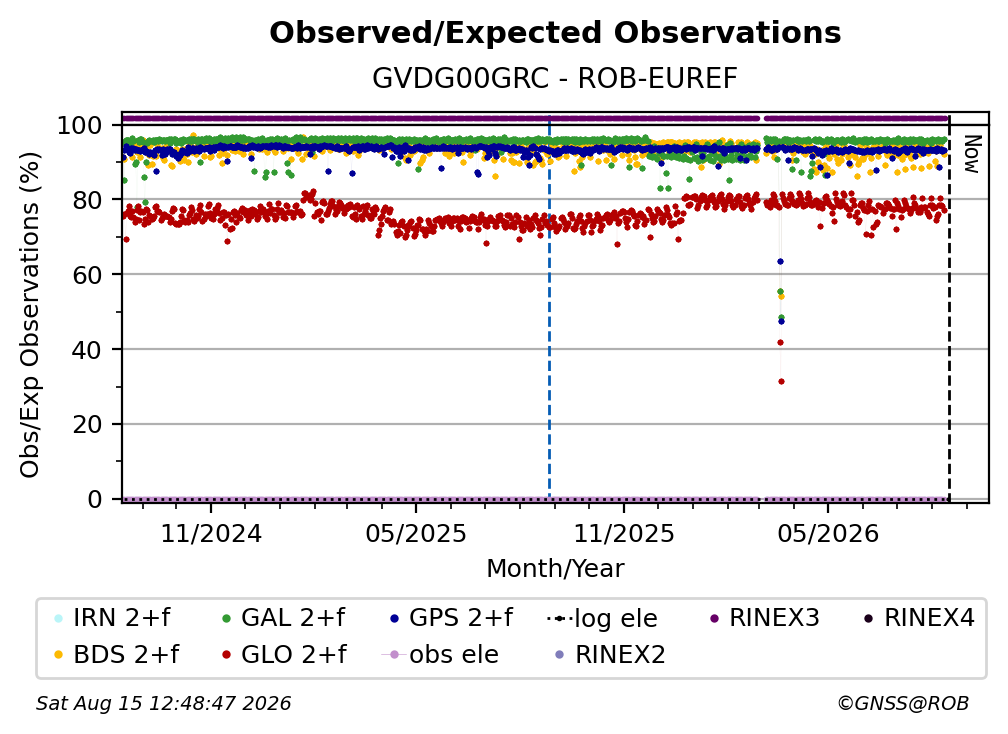 Observed/Expected Observations
GVDG00GRC - ROB-EUREF

Obs/Exp Observations (%)

100
80
60
40
20
0

Now

11/2024
05/2025
11/2025
05/2026

Month/Year

IRN 2+f
GAL 2+f
GPS 2+f
log ele
RINEX3
RINEX4
BDS 2+f
GLO 2+f
obs ele
RINEX2

Sat Aug 15 12:48:47 2026
©GNSS@ROB